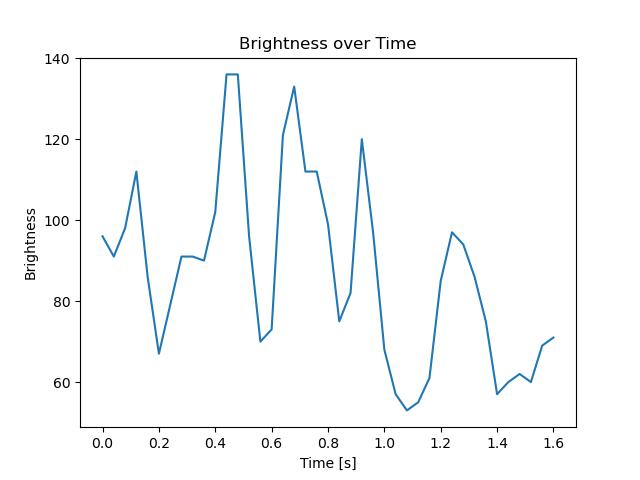 Brightness over Time

140
120
100
80
60

Brightness

0.0
0.2
0.4
0.6
0.8
1.0
1.2
1.4
1.6

Time [s]